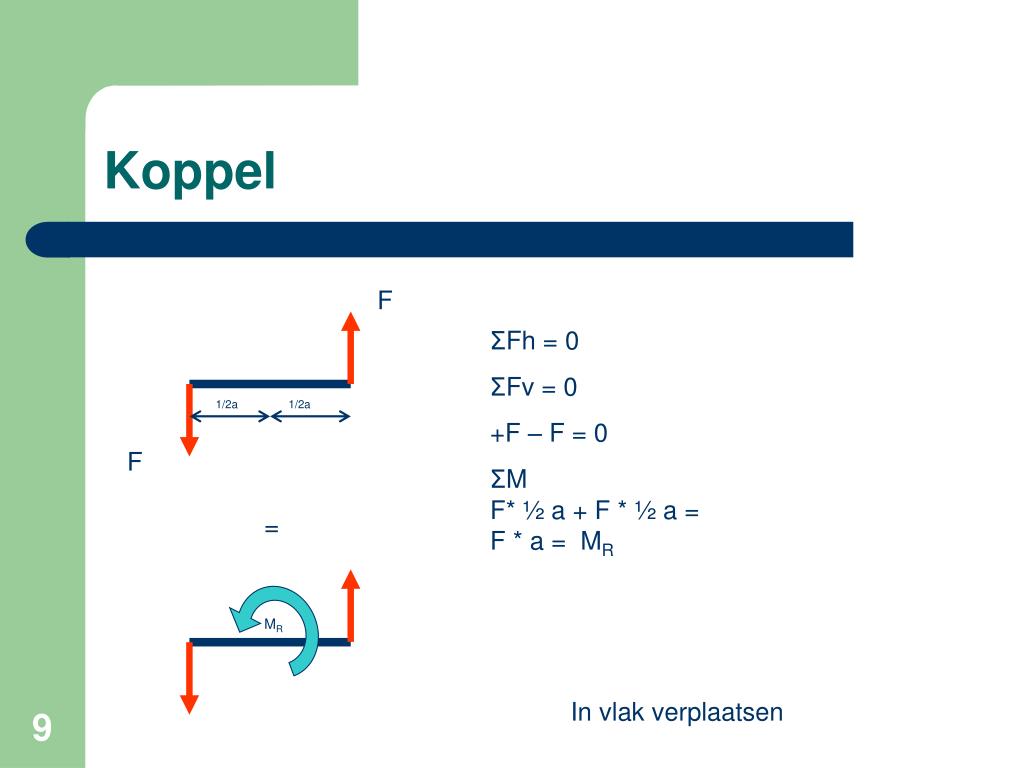 Koppel

F

1/2a

1/2a

F

=

$M_R$

ΣFh = 0

ΣFv = 0

+F – F = 0

ΣM
F* ½ a + F * ½ a =
F * a = $M_R$

In vlak verplaatsen

9